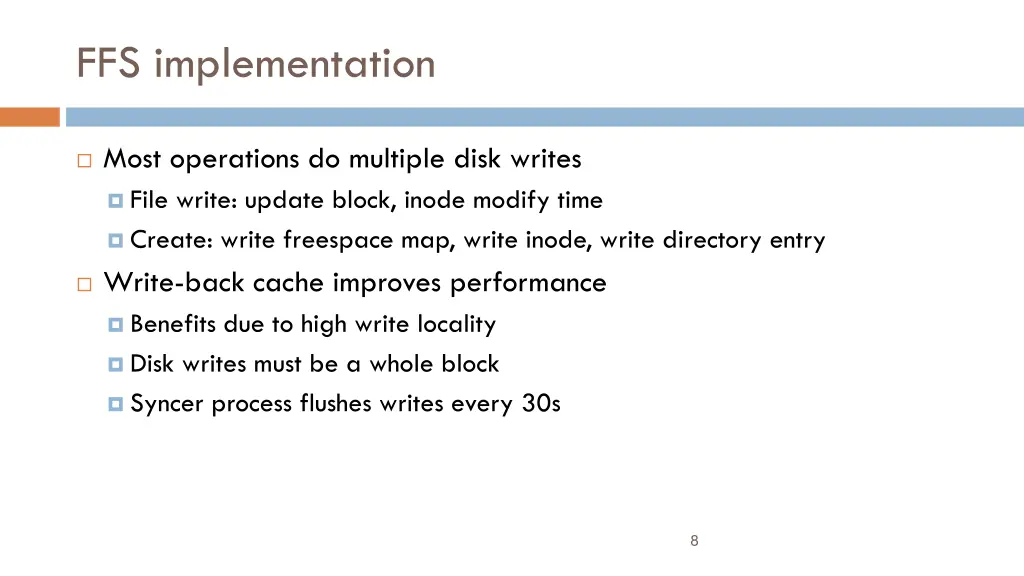 FFS implementation

Most operations do multiple disk writes

File write: update block, inode modify time

Create: write freespace map, write inode, write directory entry

Write-back cache improves performance

Benefits due to high write locality

Disk writes must be a whole block

Syncer process flushes writes every 30s

8